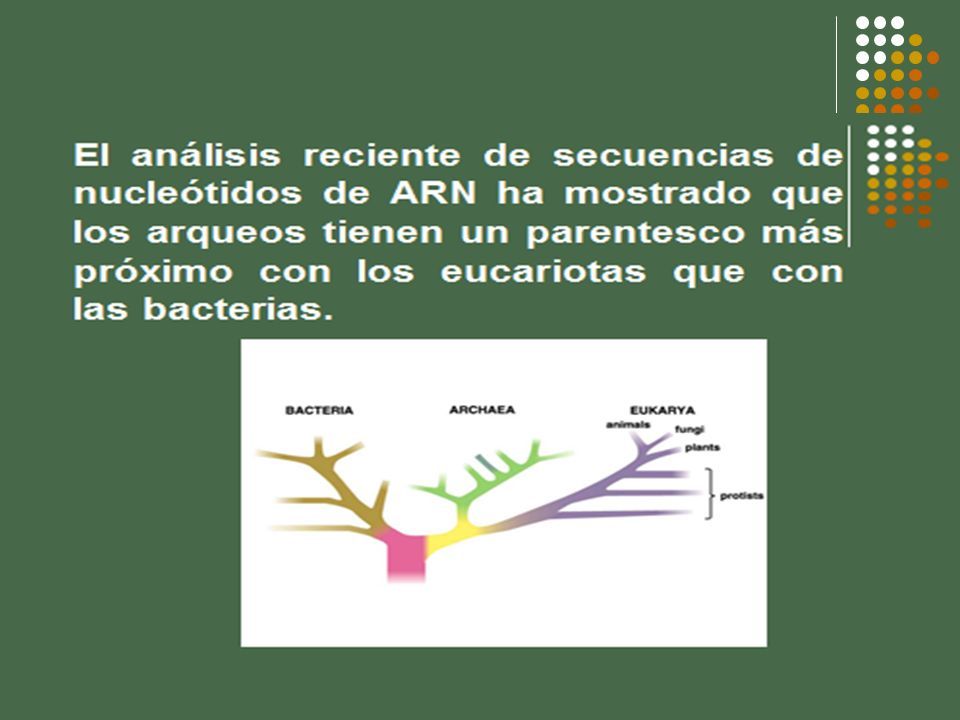 El análisis reciente de secuencias de nucleótidos de ARN ha mostrado que los arqueos tienen un parentesco más próximo con los eucariotas que con las bacterias.

BACTERIA

ARCHAEA

EUKARYA

animals

fungi

plants

protists